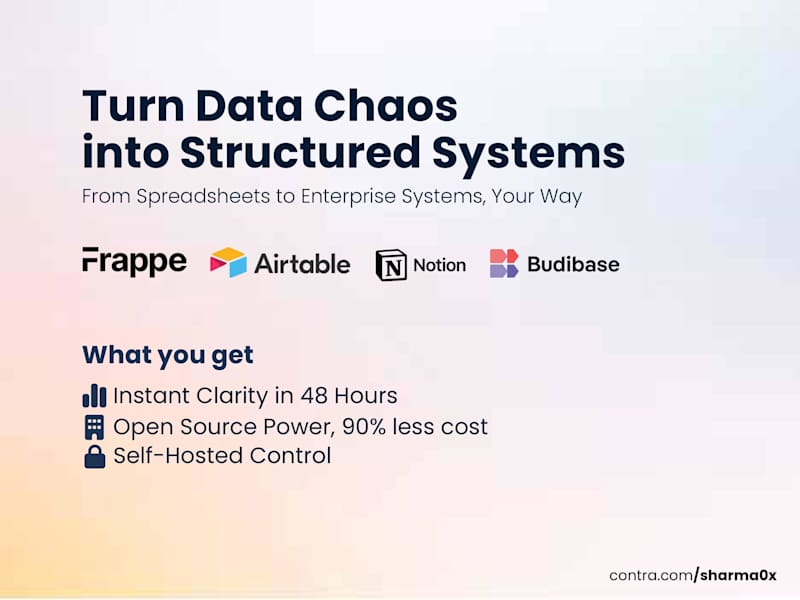 Turn Data Chaos into Structured Systems

From Spreadsheets to Enterprise Systems, Your Way

Frappe Airtable Notion Budibase

What you get

Instant Clarity in 48 Hours
Open Source Power, 90% less cost
Self-Hosted Control

contra.com/sharma0x